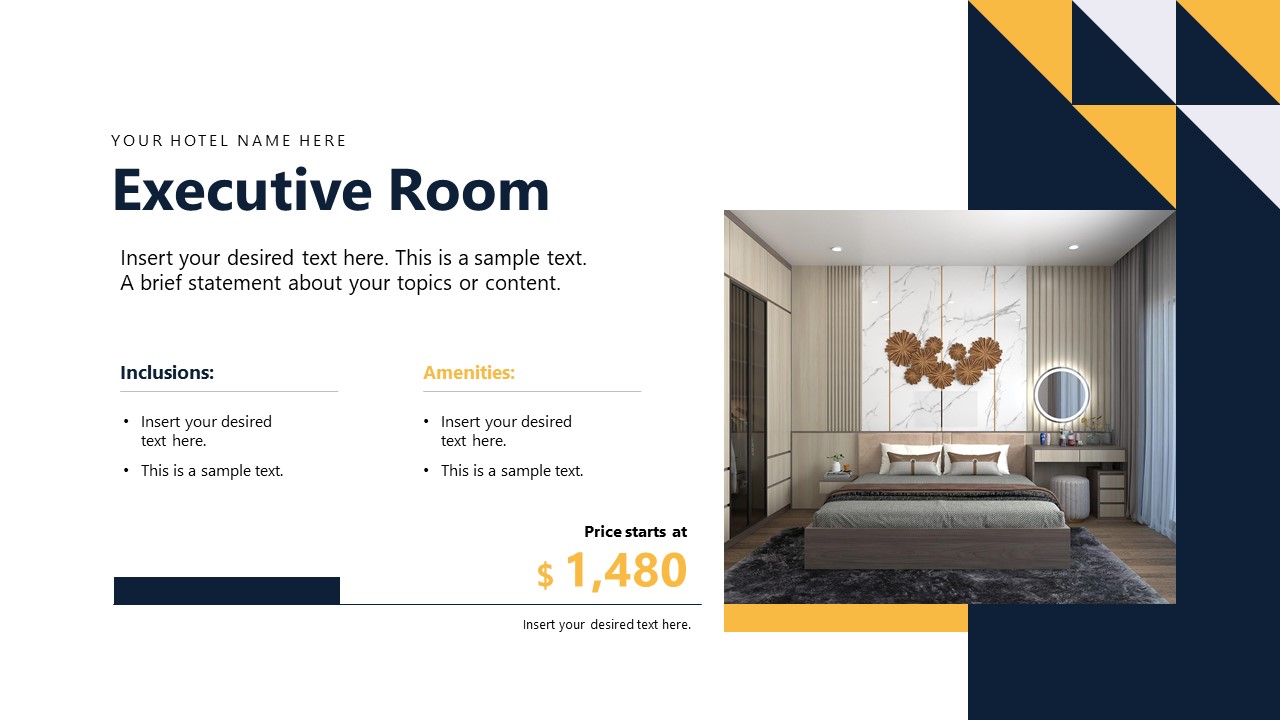 YOUR HOTEL NAME HERE

Executive Room

Insert your desired text here. This is a sample text. A brief statement about your topics or content.

Inclusions:

• Insert your desired text here.
• This is a sample text.

Amenities:

• Insert your desired text here.
• This is a sample text.

Price starts at

$ 1,480

Insert your desired text here.